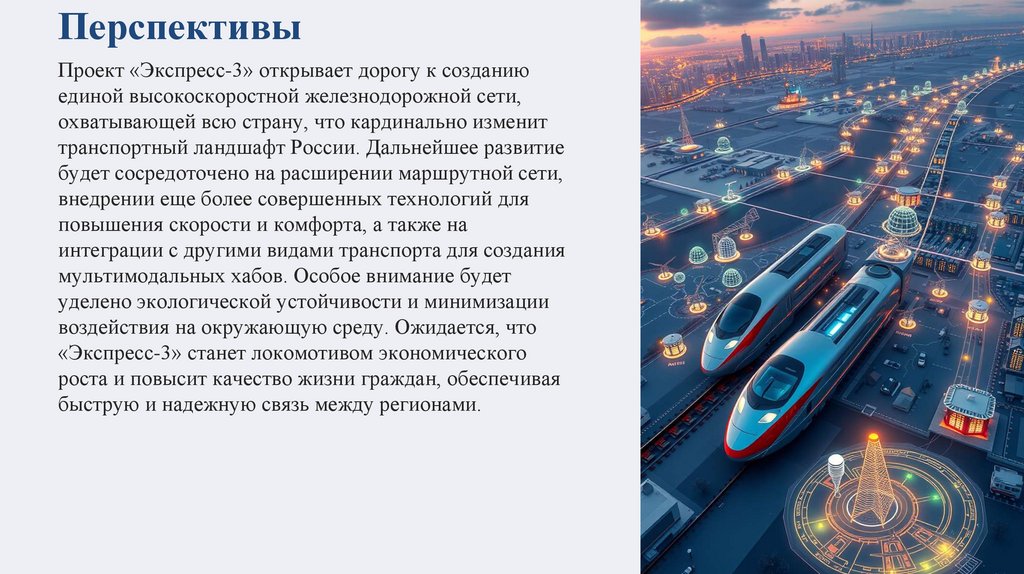 Перспективы

Проект «Экспресс-3» открывает дорогу к созданию единой высокоскоростной железнодорожной сети, охватывающей всю страну, что кардинально изменит транспортный ландшафт России. Дальнейшее развитие будет сосредоточено на расширении маршрутной сети, внедрении еще более совершенных технологий для повышения скорости и комфорта, а также на интеграции с другими видами транспорта для создания мультимодальных хабов. Особое внимание будет уделено экологической устойчивости и минимизации воздействия на окружающую среду. Ожидается, что «Экспресс-3» станет локомотивом экономического роста и повысит качество жизни граждан, обеспечивая быструю и надежную связь между регионами.